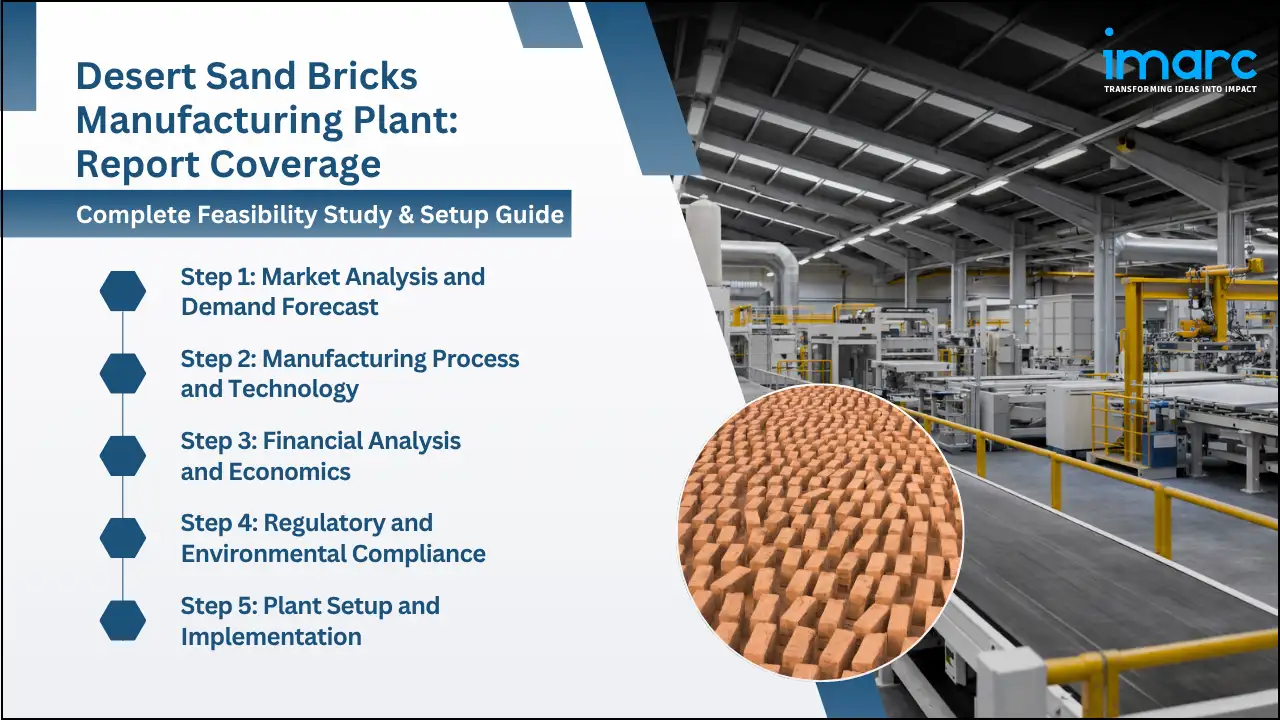 Desert Sand Bricks Manufacturing Plant: Report Coverage

Complete Feasibility Study & Setup Guide

Step 1: Market Analysis and Demand Forecast

Step 2: Manufacturing Process and Technology

Step 3: Financial Analysis and Economics

Step 4: Regulatory and Environmental Compliance

Step 5: Plant Setup and Implementation

imarc
TRANSFORMING IDEAS INTO IMPACT